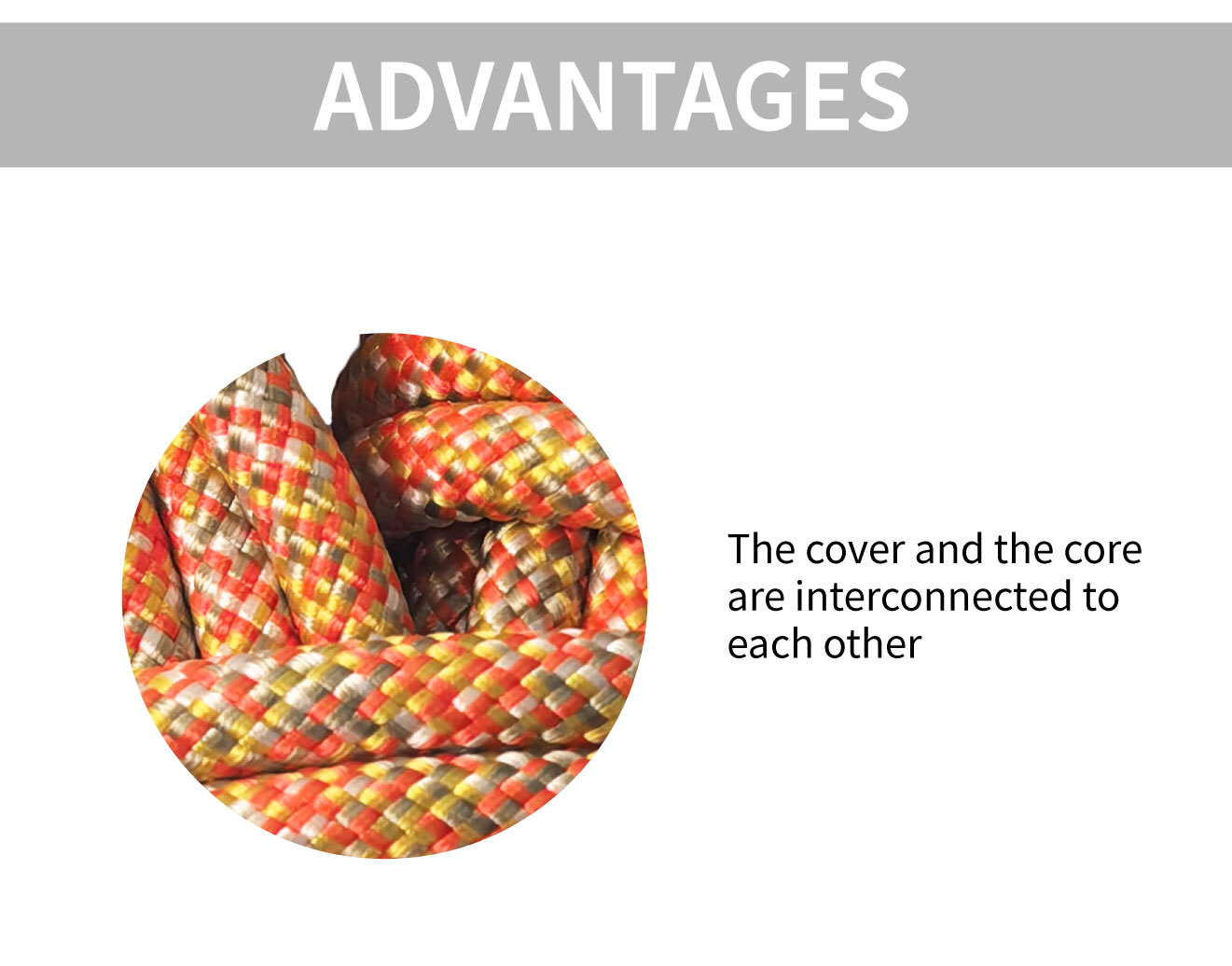 ADVANTAGES

The cover and the core are interconnected to each other